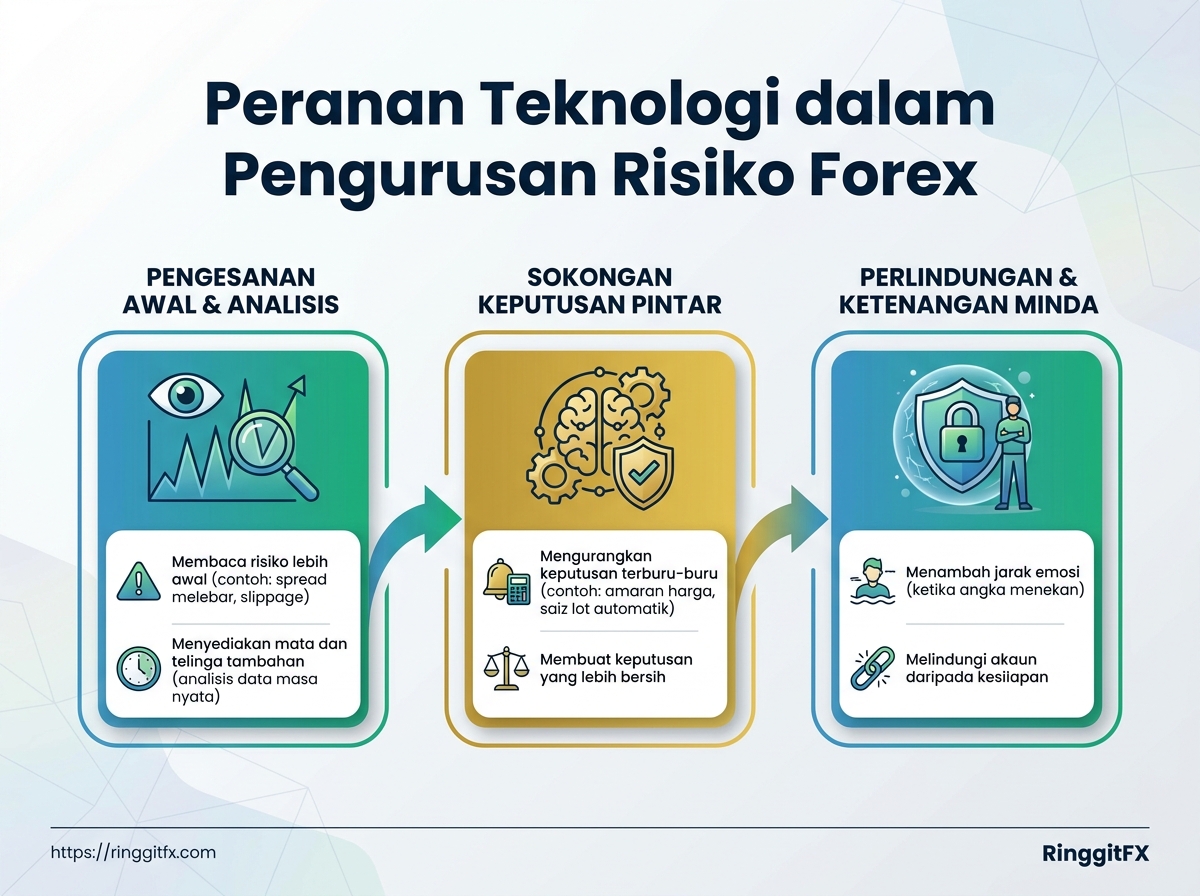 Peranan Teknologi dalam Pengurusan Risiko Forex

PENGESANAN AWAL & ANALISIS

Membaca risiko lebih awal (contoh: spread melebar, slippage)

Menyediakan mata dan telinga tambahan (analisis data masa nyata)

SOKONGAN KEPUTUSAN PINTAR

Mengurangkan keputusan terburu-buru (contoh: amaran harga, saiz lot automatik)

Membuat keputusan yang lebih bersih

PERLINDUNGAN & KETENANGAN MINDA

Menambah jarak emosi (ketika angka menekan)

Melindungi akaun daripada kesilapan

https://ringgitfx.com

RinggitFX